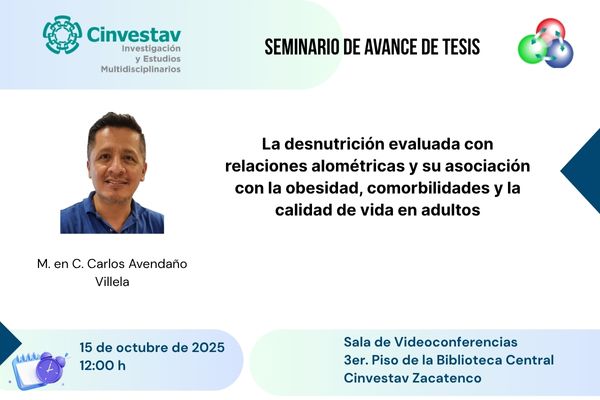 Cinvestav
Investigación y Estudios Multidisciplinarios

SEMINARIO DE AVANCE DE TESIS

La desnutrición evaluada con relaciones alométricas y su asociación con la obesidad, comorbilidades y la calidad de vida en adultos

M. en C. Carlos Avendaño Villela

15 de octubre de 2025
12:00 h

Sala de Videoconferencias
3er. Piso de la Biblioteca Central
Cinvestav Zacatenco